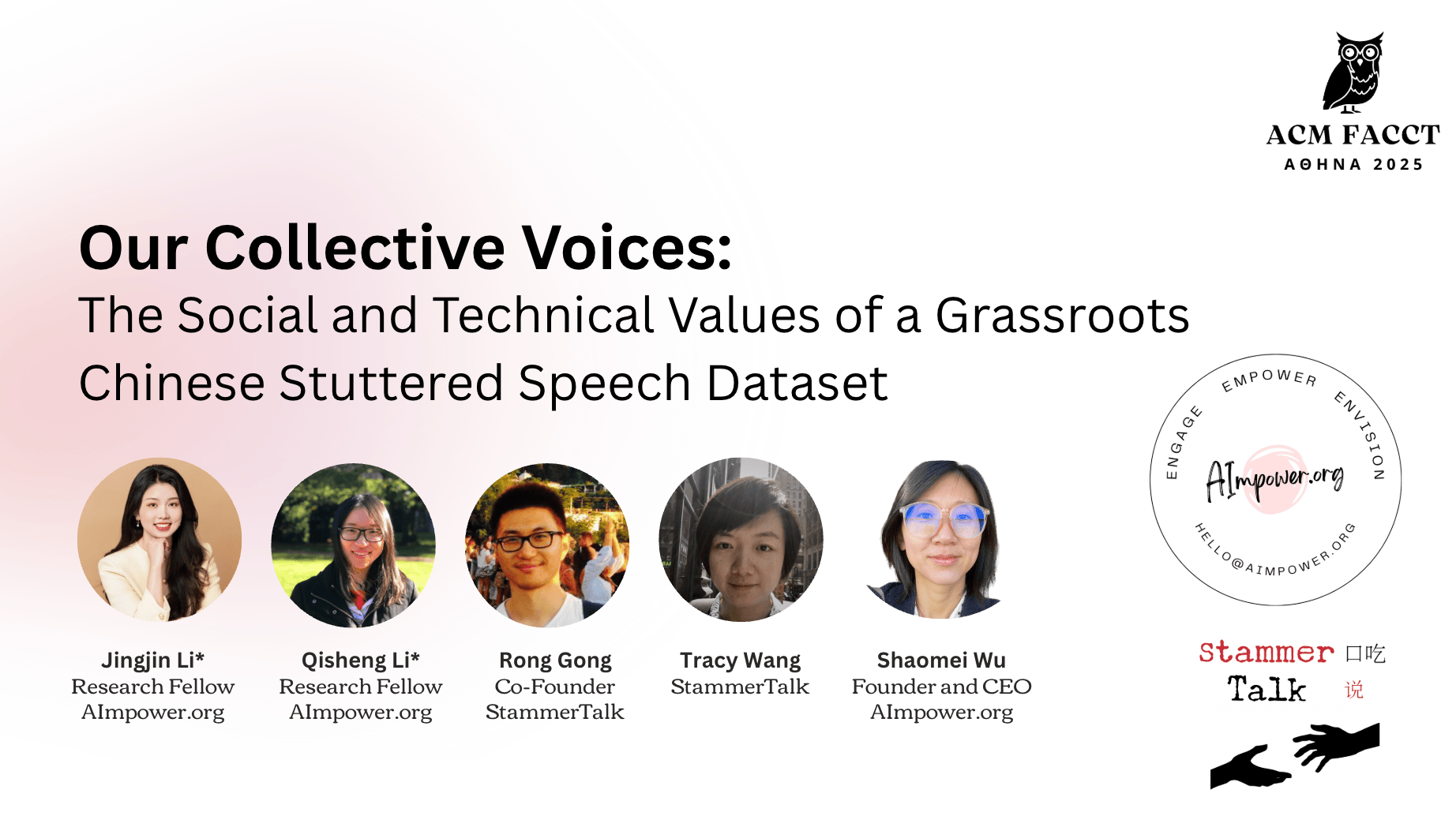 ACM FACCT
ΑΘΗΝΑ 2025

Our Collective Voices:
The Social and Technical Values of a Grassroots Chinese Stuttered Speech Dataset

ENGAGE EMPOWER ENVISION
AImpower.org
HELLO@AIMPOWER.ORG

Jingjin Li*
Research Fellow
AImpower.org

Qisheng Li*
Research Fellow
AImpower.org

Rong Gong
Co-Founder
StammerTalk

Tracy Wang
StammerTalk

Shaomei Wu
Founder and CEO
AImpower.org

Stammer 口吃
Talk 说